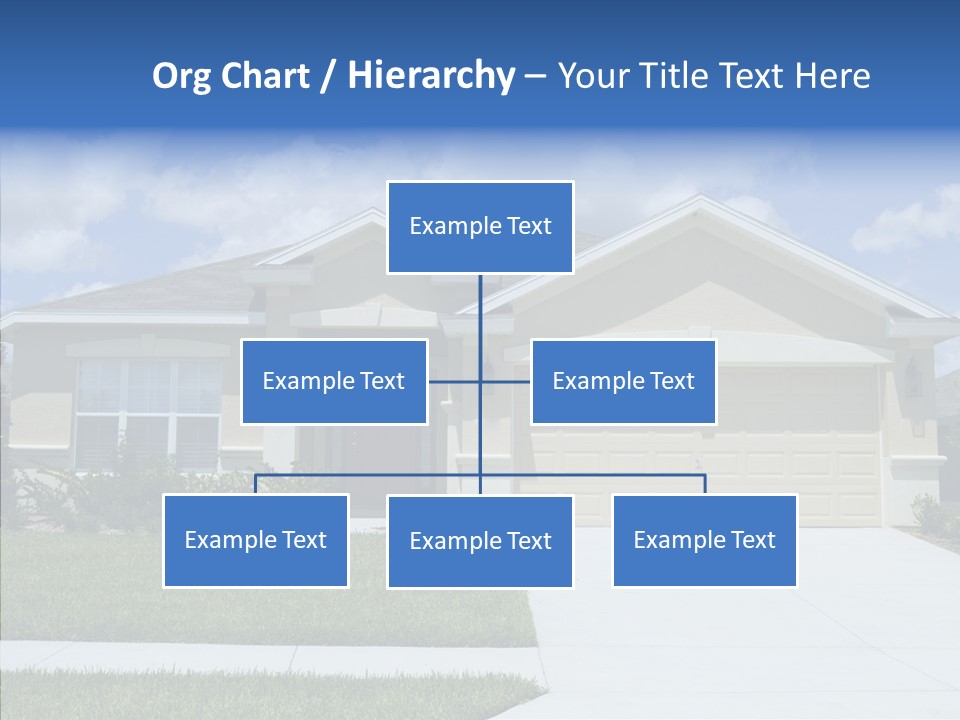 Org Chart / Hierarchy – Your Title Text Here

Example Text

Example Text

Example Text

Example Text

Example Text

Example Text